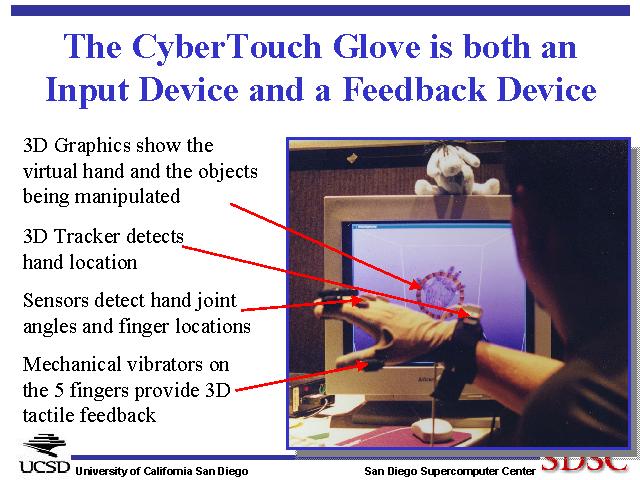 The CyberTouch Glove is both an Input Device and a Feedback Device

3D Graphics show the virtual hand and the objects being manipulated

3D Tracker detects hand location

Sensors detect hand joint angles and finger locations

Mechanical vibrators on the 5 fingers provide 3D tactile feedback

UCSD University of California San Diego

San Diego Supercomputer Center SDSC